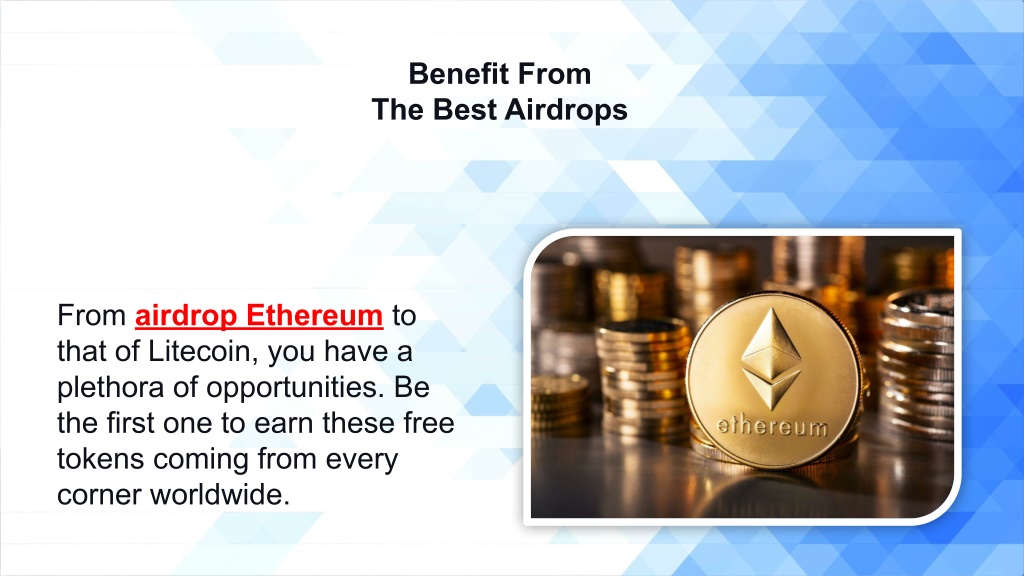 Benefit From
The Best Airdrops

From airdrop Ethereum to that of Litecoin, you have a plethora of opportunities. Be the first one to earn these free tokens coming from every corner worldwide.

ethereum